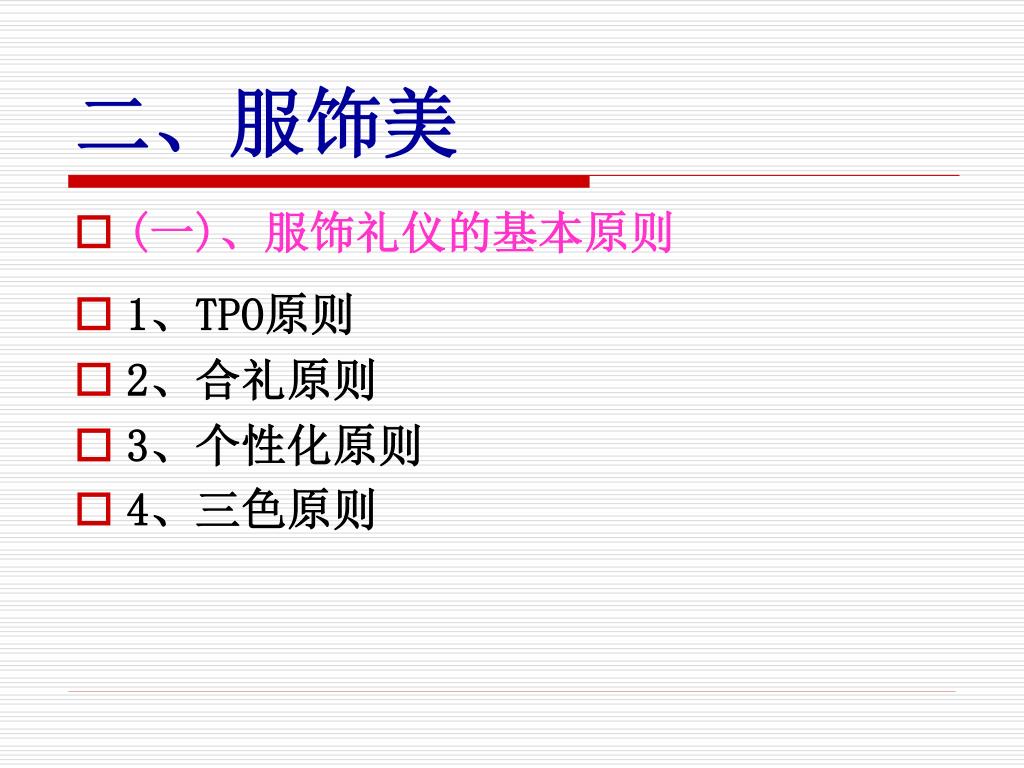 二、服饰美

(一)、服饰礼仪的基本原则

1、TPO原则

2、合礼原则

3、个性化原则

4、三色原则